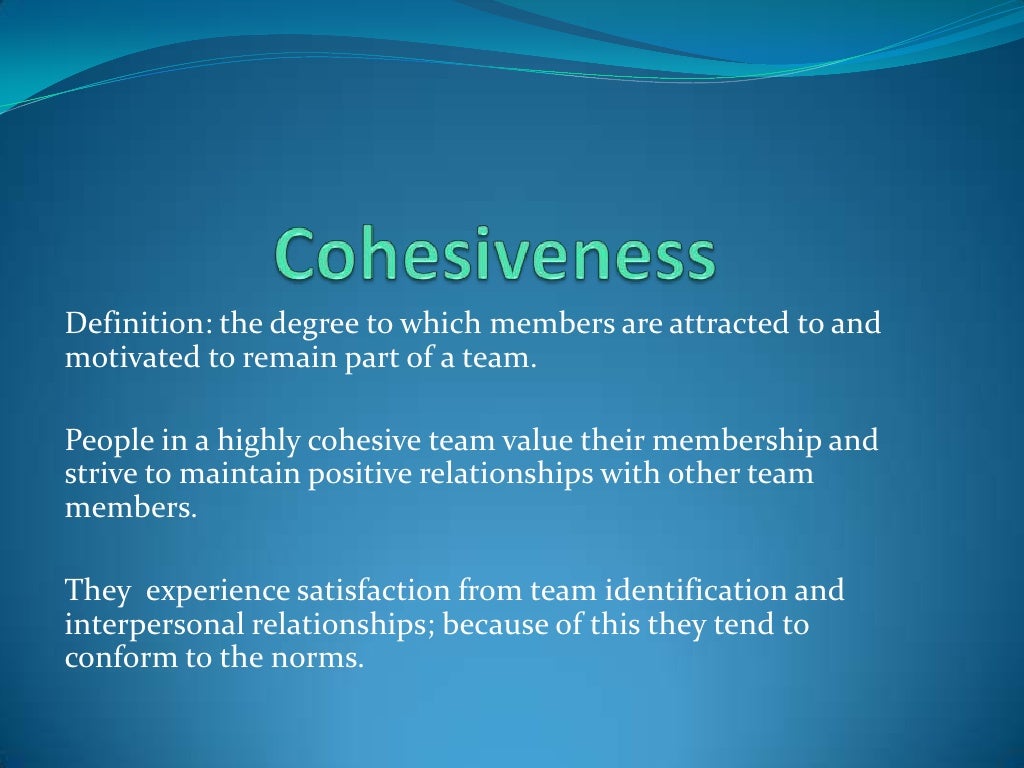 Cohesiveness

Definition: the degree to which members are attracted to and motivated to remain part of a team.

People in a highly cohesive team value their membership and strive to maintain positive relationships with other team members.

They  experience satisfaction from team identification and interpersonal relationships; because of this they tend to conform to the norms.